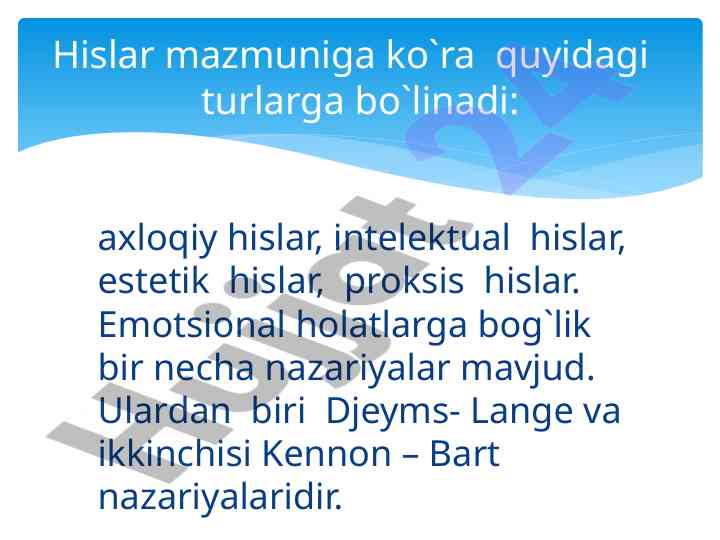 Hislar mazmuniga ko`ra quyidagi turlarga bo`linadi:

axloqiy hislar, intelektual hislar, estetik hislar, proksis hislar. Emotsional holatlarga bog`lik bir necha nazariyalar mavjud. Ulardan biri Djeyms- Lange va ikkinchisi Kennon – Bart nazariyalaridir.

Hujjat 24